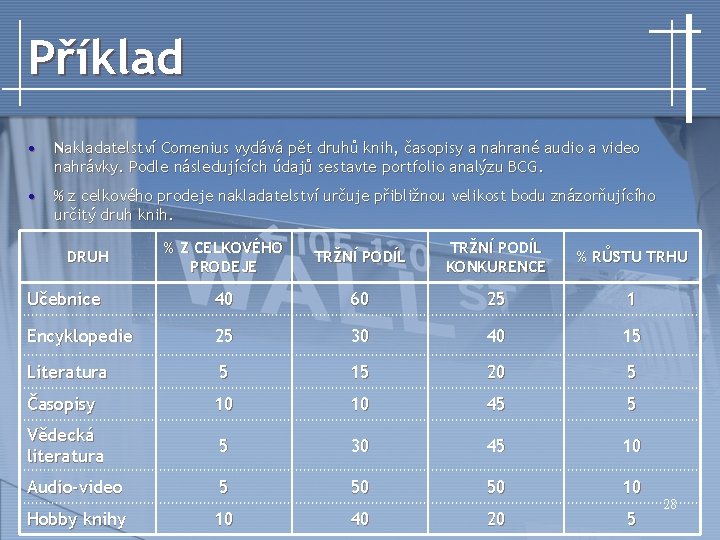 Příklad

• Nakladatelství Comenius vydává pět druhů knih, časopisy a nahrané audio a video nahrávky. Podle následujících údajů sestavte portfolio analýzu BCG.

• % z celkového prodeje nakladatelství určuje přibližnou velikost bodu znázorňujícího určitý druh knih.

| DRUH | % Z CELKOVÉHO PRODEJE | TRŽNÍ PODÍL | TRŽNÍ PODÍL KONKURENCE | % RŮSTU TRHU |
|---|---|---|---|---|
| Učebnice | 40 | 60 | 25 | 1 |
| Encyklopedie | 25 | 30 | 40 | 15 |
| Literatura | 5 | 15 | 20 | 5 |
| Časopisy | 10 | 10 | 45 | 5 |
| Vědecká literatura | 5 | 30 | 45 | 10 |
| Audio-video | 5 | 50 | 50 | 10 |
| Hobby knihy | 10 | 40 | 20 | 5 |

28